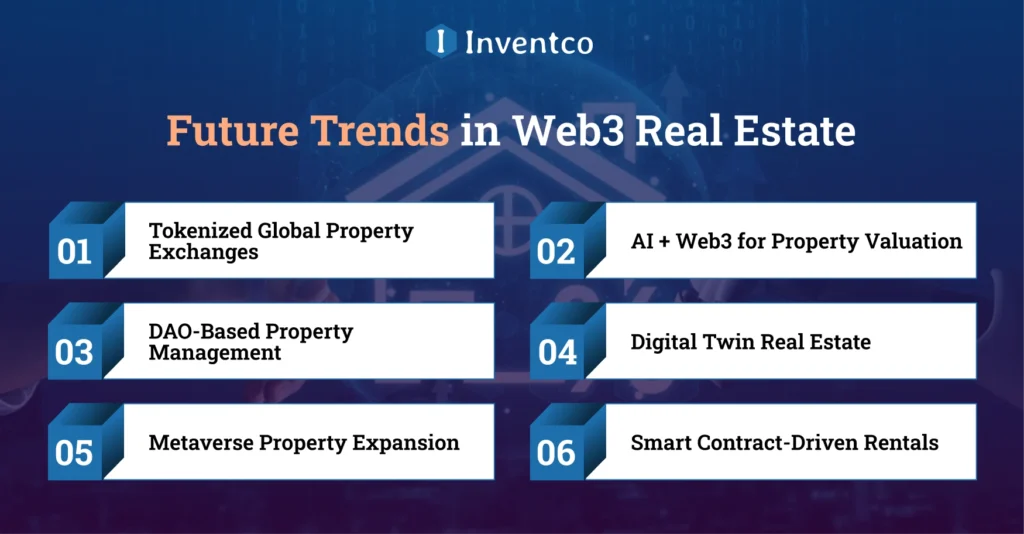 Inventco

Future Trends in Web3 Real Estate

01 Tokenized Global Property Exchanges

02 AI + Web3 for Property Valuation

03 DAO-Based Property Management

04 Digital Twin Real Estate

05 Metaverse Property Expansion

06 Smart Contract-Driven Rentals